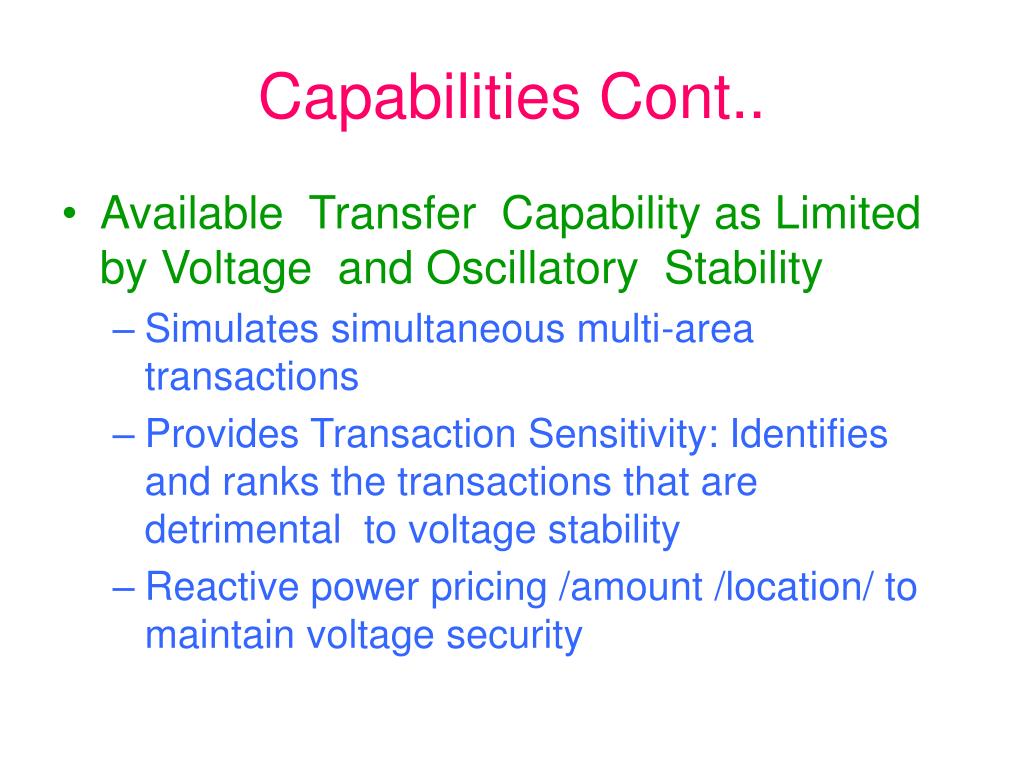 Capabilities Cont..

• Available Transfer Capability as Limited by Voltage and Oscillatory Stability

– Simulates simultaneous multi-area transactions

– Provides Transaction Sensitivity: Identifies and ranks the transactions that are detrimental to voltage stability

– Reactive power pricing /amount /location/ to maintain voltage security